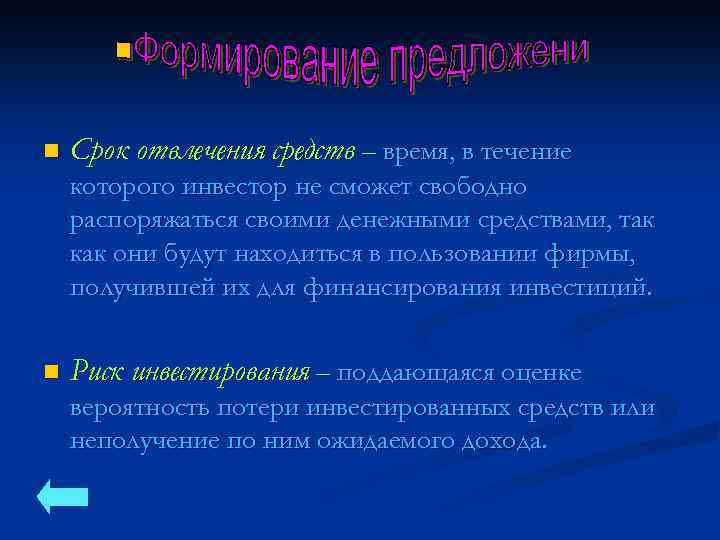 Формирование предложени

Срок отвлечения средств – время, в течение которого инвестор не сможет свободно распоряжаться своими денежными средствами, так как они будут находиться в пользовании фирмы, получившей их для финансирования инвестиций.

Риск инвестирования – поддающаяся оценке вероятность потери инвестированных средств или неполучение по ним ожидаемого дохода.